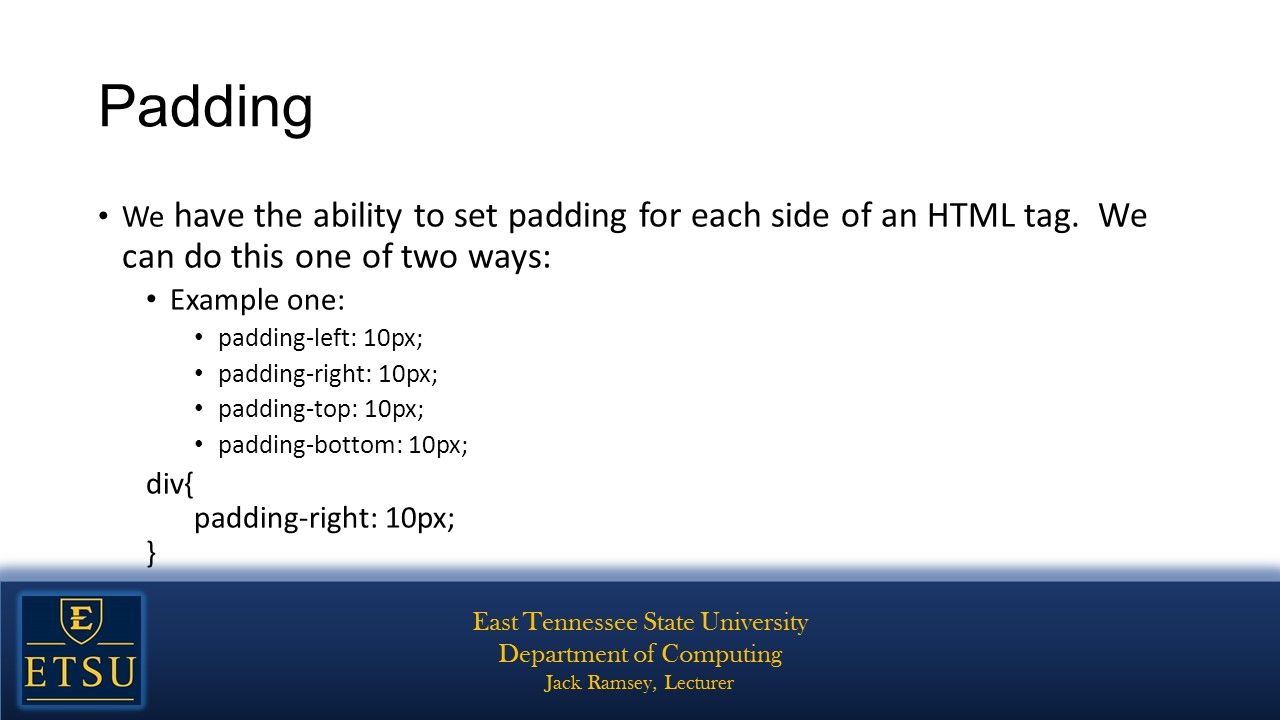 Padding

• We have the ability to set padding for each side of an HTML tag. We can do this one of two ways:
  • Example one:
    • padding-left: 10px;
    • padding-right: 10px;
    • padding-top: 10px;
    • padding-bottom: 10px;

div{
padding-right: 10px;
}

E
ETSU

East Tennessee State University
Department of Computing
Jack Ramsey, Lecturer